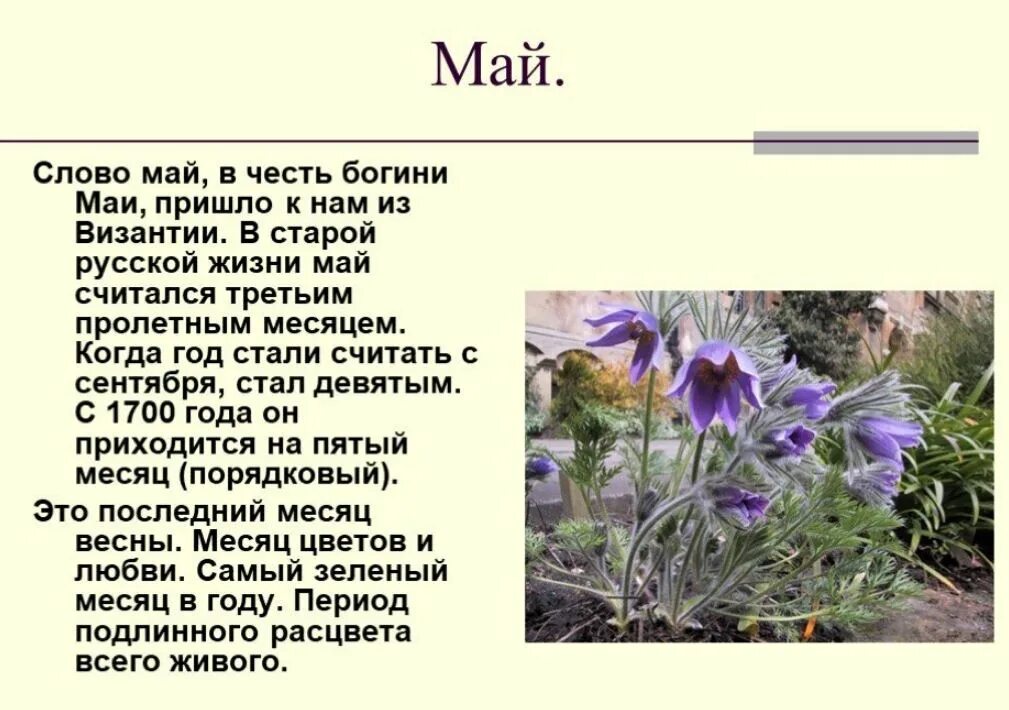 Май.

Слово май, в честь богини Маи, пришло к нам из Византии. В старой русской жизни май считался третьим пролетным месяцем. Когда год стали считать с сентября, стал девятым. С 1700 года он приходится на пятый месяц (порядковый).

Это последний месяц весны. Месяц цветов и любви. Самый зеленый месяц в году. Период подлинного расцвета всего живого.